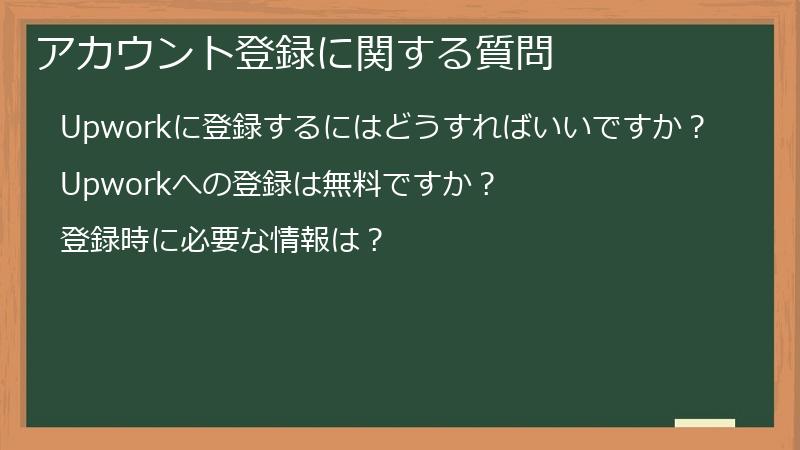 アカウント登録に関する質問

Upworkに登録するにはどうすればいいですか？

Upworkへの登録は無料ですか？

登録時に必要な情報は？